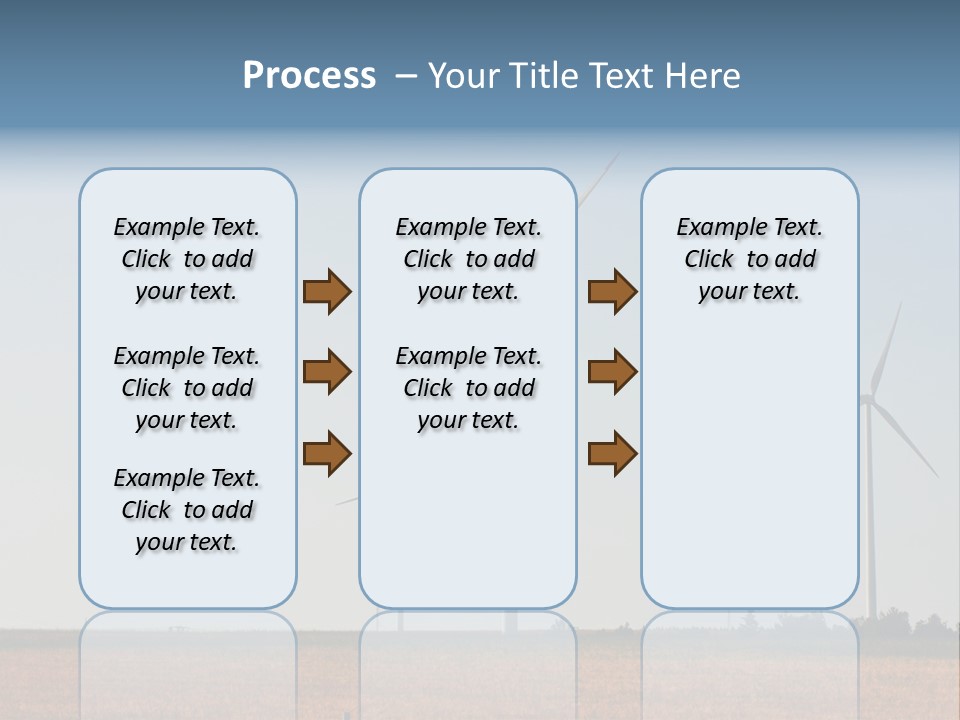 Process – Your Title Text Here

Example Text. Click to add your text.

Example Text. Click to add your text.

Example Text. Click to add your text.

Example Text. Click to add your text.

Example Text. Click to add your text.

Example Text. Click to add your text.